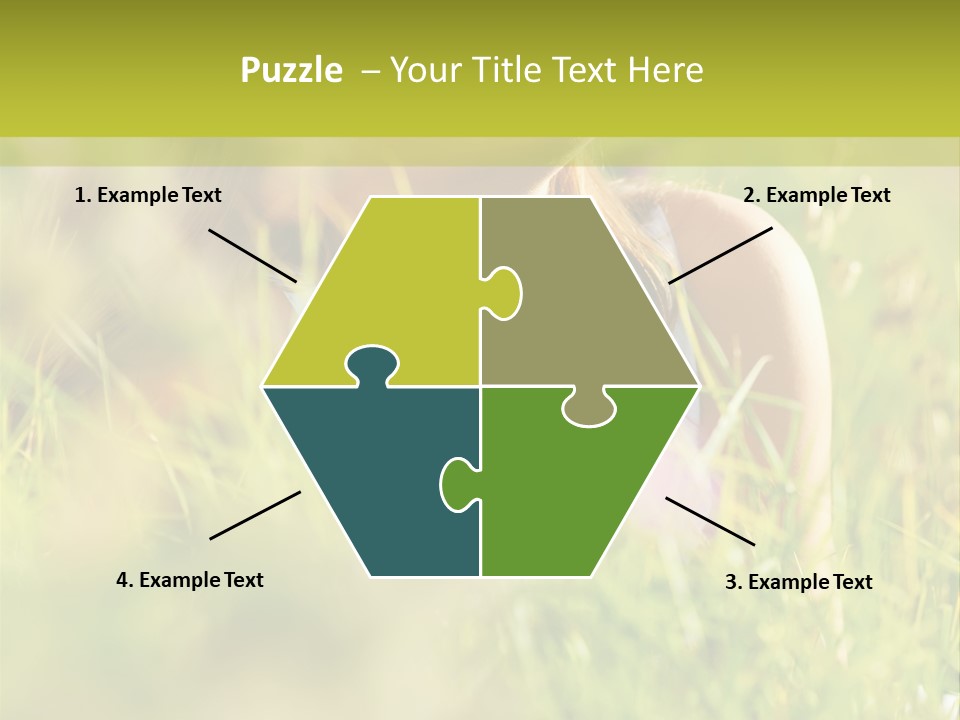 Puzzle – Your Title Text Here

1. Example Text

2. Example Text

4. Example Text

3. Example Text